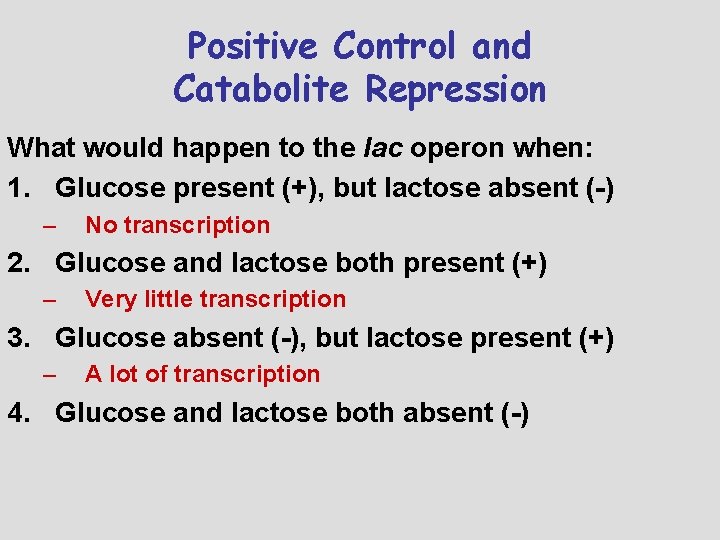 Positive Control and Catabolite Repression

What would happen to the lac operon when:

1. Glucose present (+), but lactose absent (-)
– No transcription
2. Glucose and lactose both present (+)
– Very little transcription
3. Glucose absent (-), but lactose present (+)
– A lot of transcription
4. Glucose and lactose both absent (-)